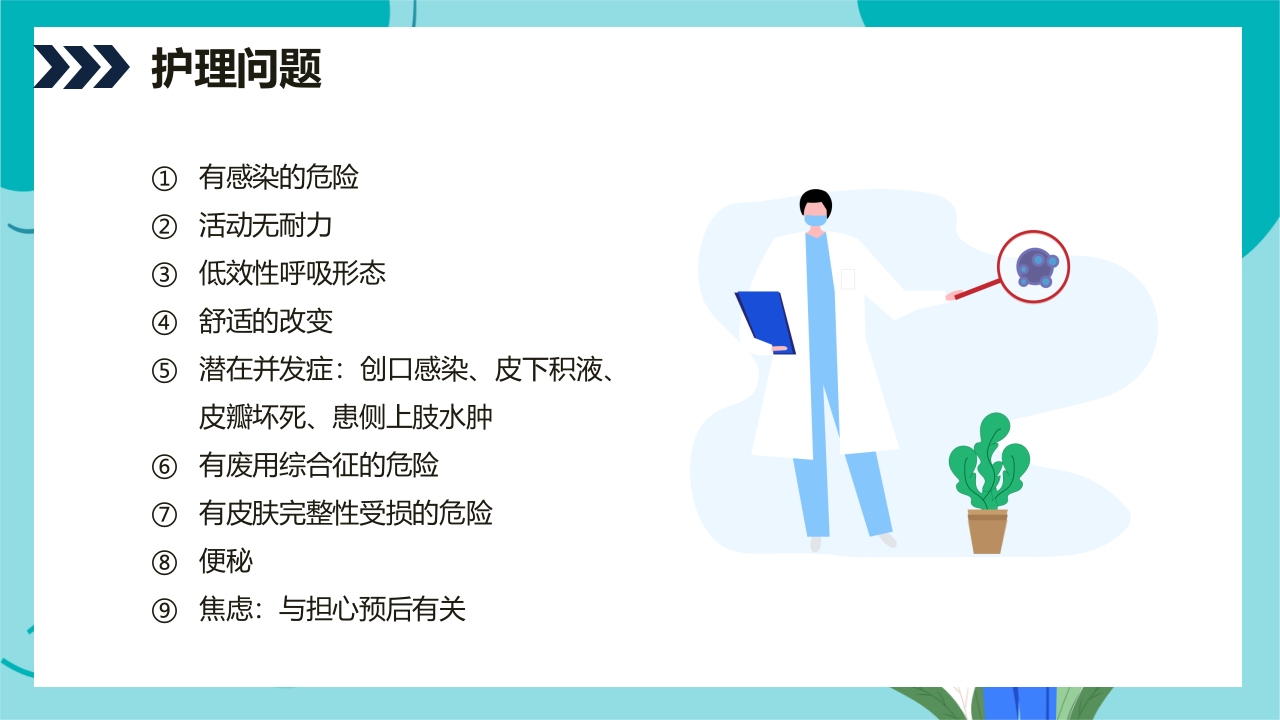 护理问题

① 有感染的危险
② 活动无耐力
③ 低效性呼吸形态
④ 舒适的改变
⑤ 潜在并发症：创口感染、皮下积液、皮瓣坏死、患侧上肢水肿
⑥ 有废用综合征的危险
⑦ 有皮肤完整性受损的危险
⑧ 便秘
⑨ 焦虑：与担心预后有关